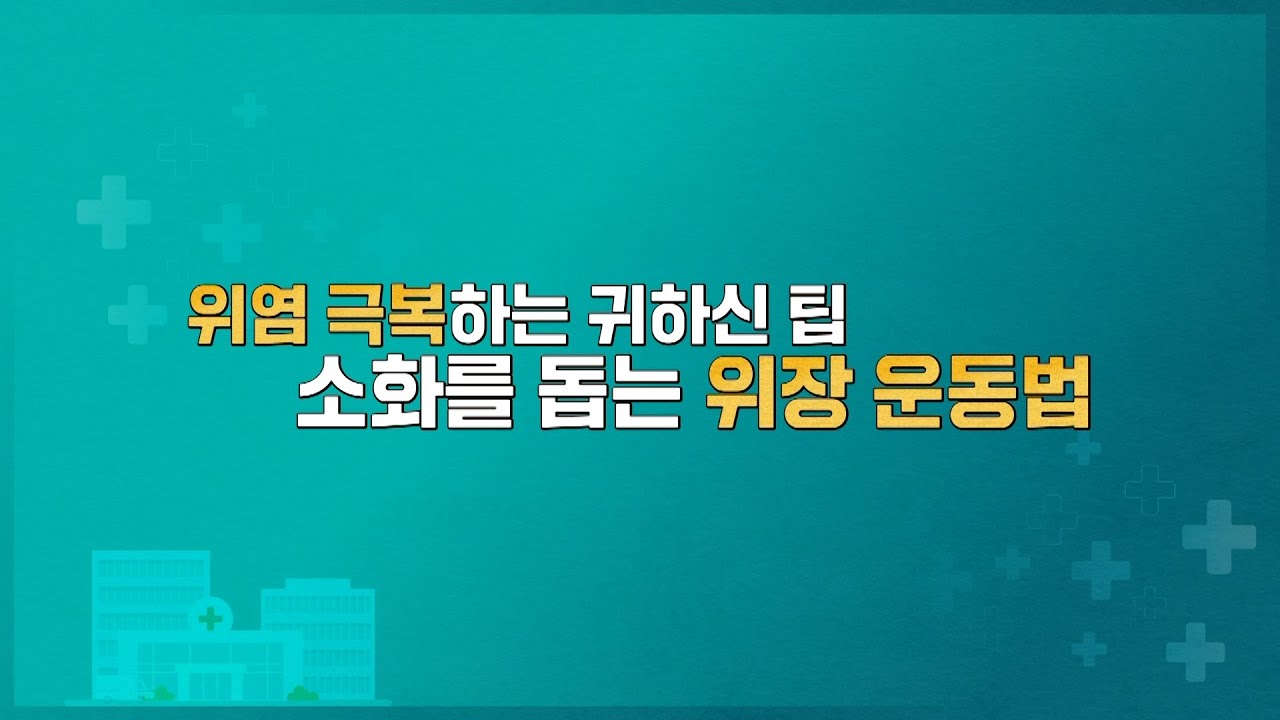 위염 극복하는 귀하신 팁
소화를 돕는 위장 운동법